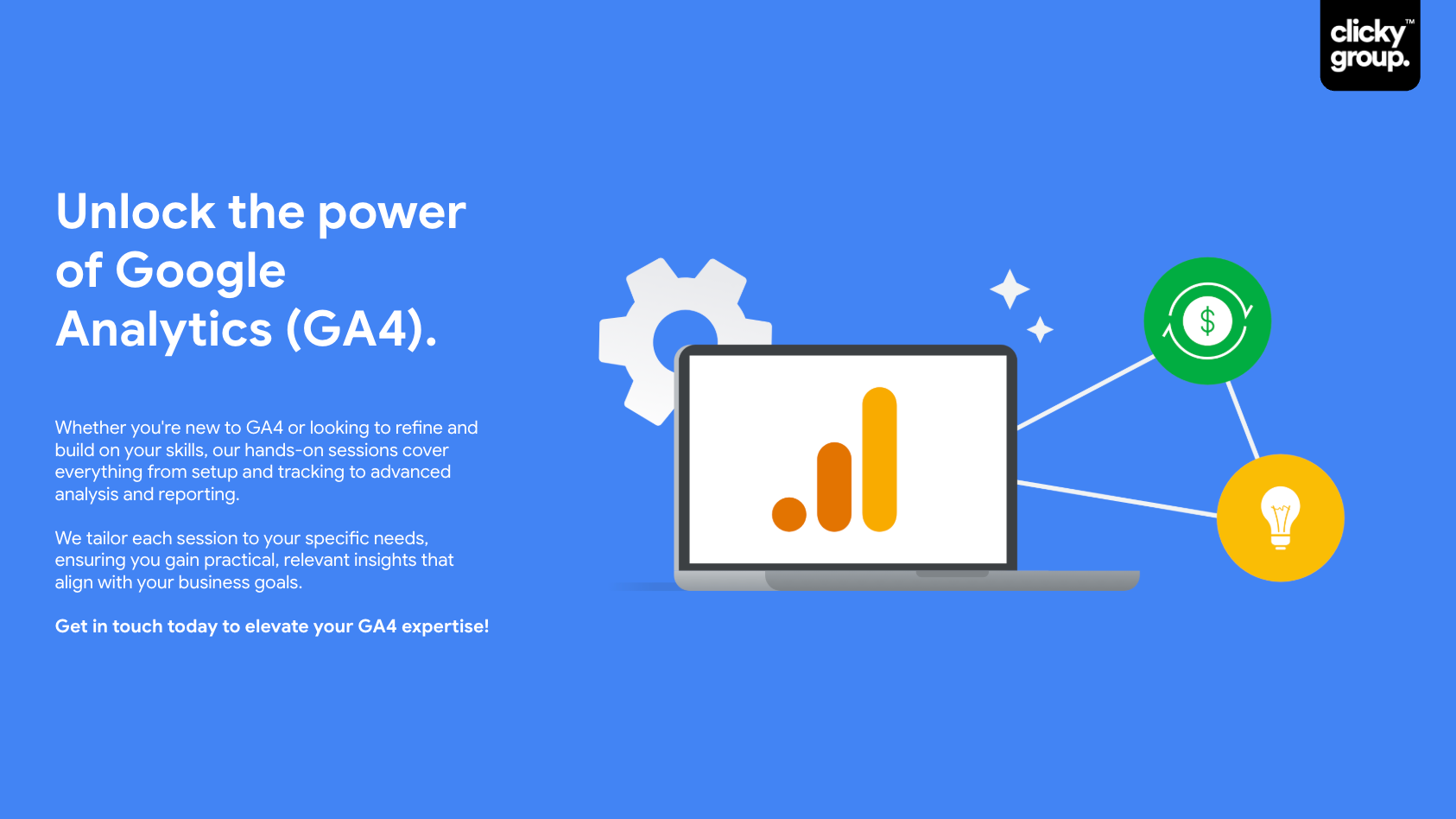 clicky™
group.

Unlock the power of Google Analytics (GA4).

Whether you're new to GA4 or looking to refine and build on your skills, our hands-on sessions cover everything from setup and tracking to advanced analysis and reporting.

We tailor each session to your specific needs, ensuring you gain practical, relevant insights that align with your business goals.

Get in touch today to elevate your GA4 expertise!

$